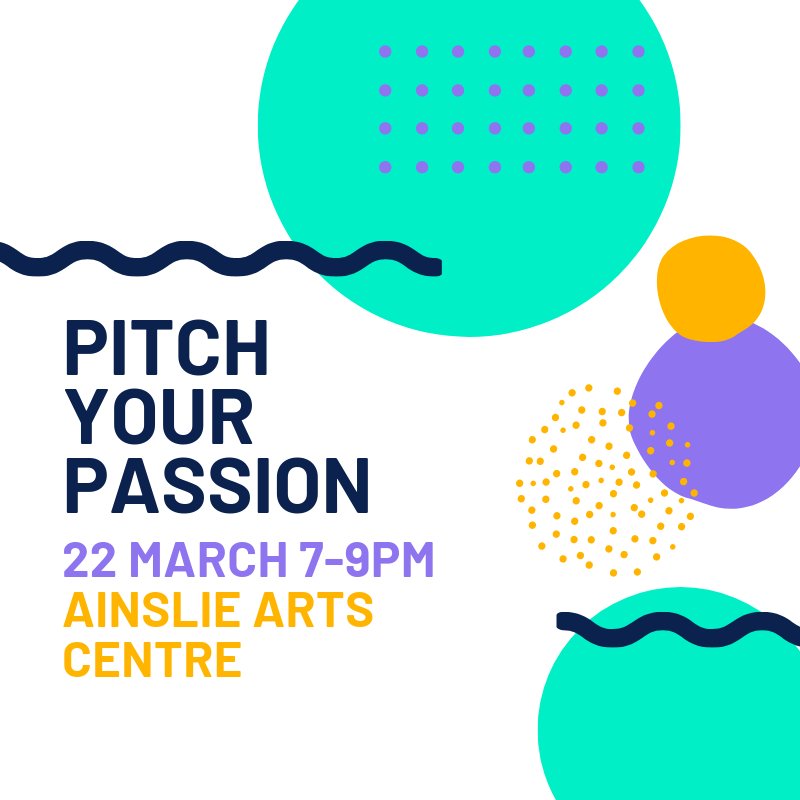 PITCH YOUR PASSION

22 MARCH 7-9PM

AINSLIE ARTS CENTRE